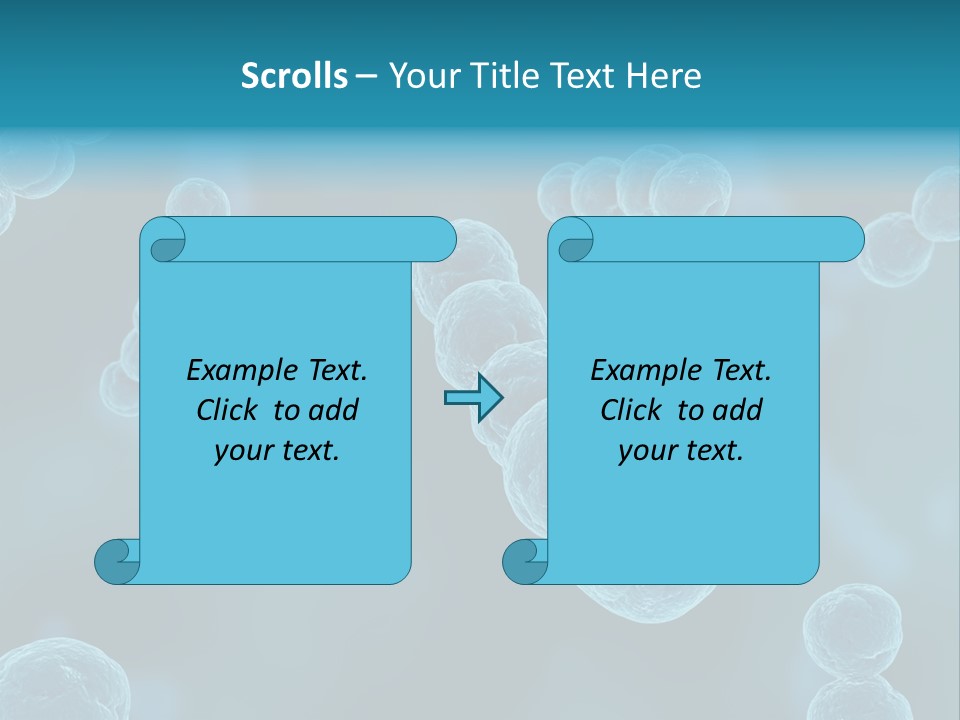 Scrolls – Your Title Text Here

Example Text. Click to add your text.

Example Text. Click to add your text.